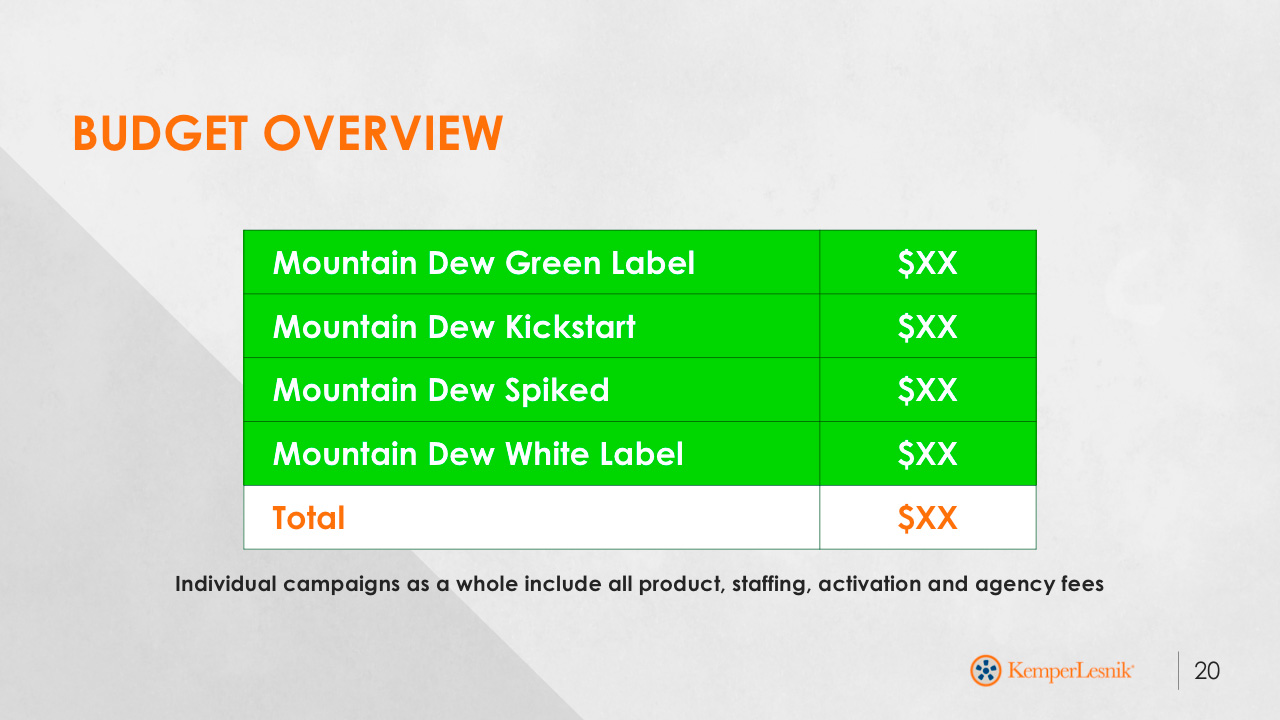 BUDGET OVERVIEW

| Mountain Dew Green Label | \$XX |
|---|---|
| Mountain Dew Kickstart | \$XX |
| Mountain Dew Spiked | \$XX |
| Mountain Dew White Label | \$XX |
| Total | \$XX |

Individual campaigns as a whole include all product, staffing, activation and agency fees

KemperLesnik

20